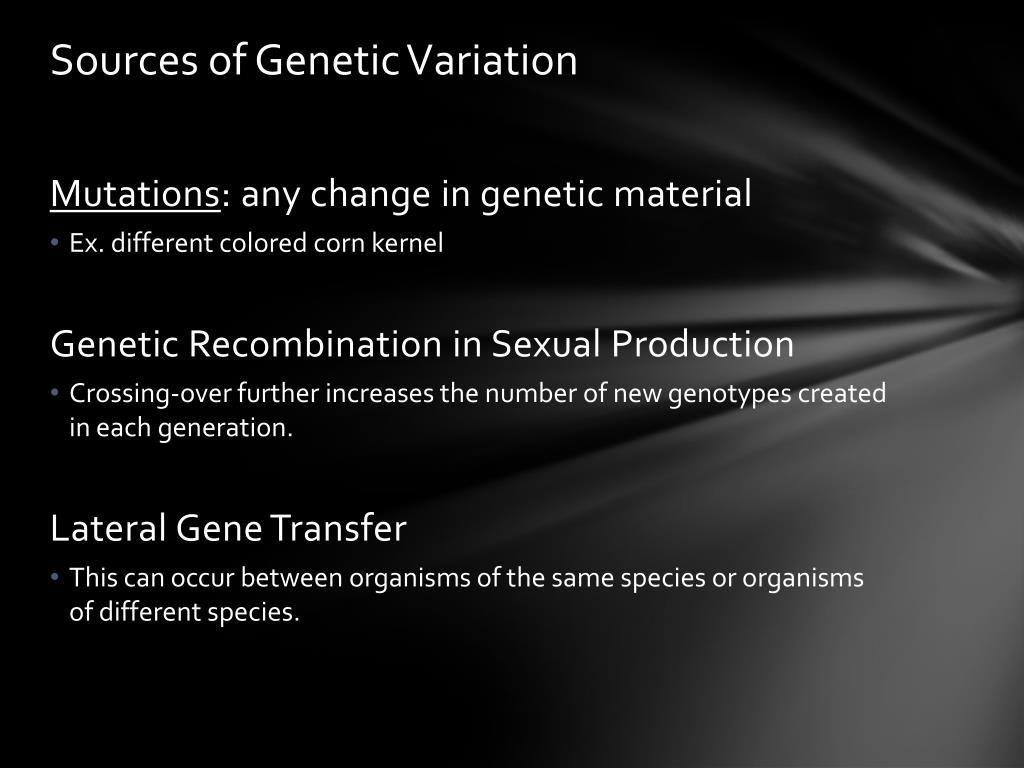 Sources of Genetic Variation

Mutations: any change in genetic material

• Ex. different colored corn kernel

Genetic Recombination in Sexual Production

• Crossing-over further increases the number of new genotypes created in each generation.

Lateral Gene Transfer

• This can occur between organisms of the same species or organisms of different species.